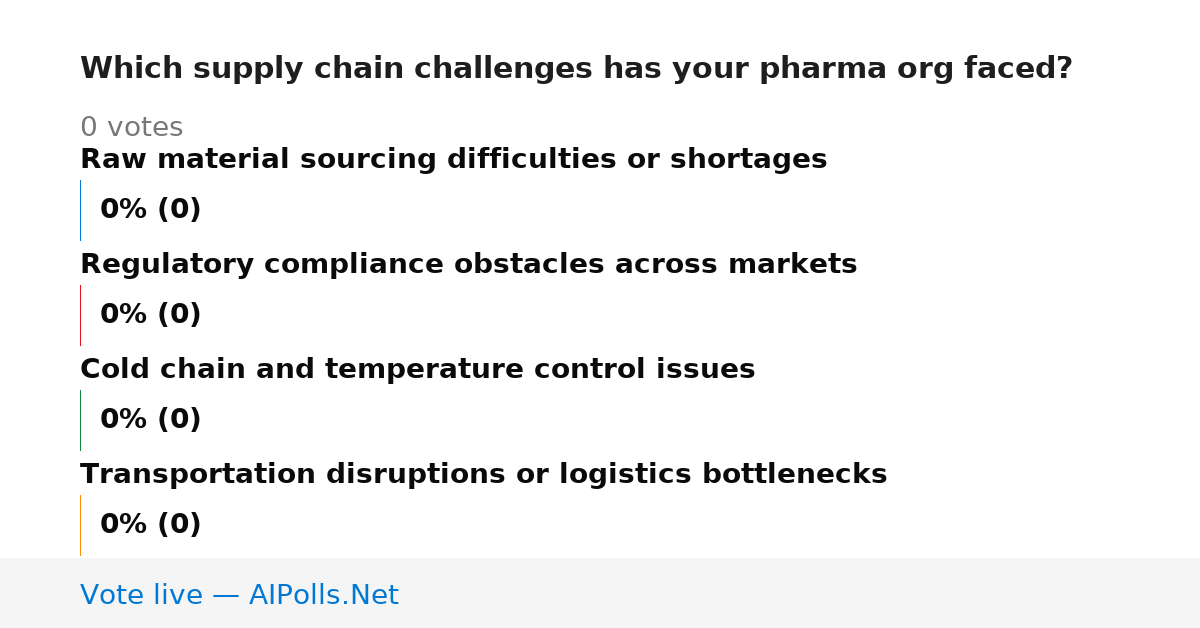 Which supply chain challenges has your pharma org faced?

0 votes

Raw material sourcing difficulties or shortages

0% (0)

Regulatory compliance obstacles across markets

0% (0)

Cold chain and temperature control issues

0% (0)

Transportation disruptions or logistics bottlenecks

0% (0)

Vote live — AIPolls.Net